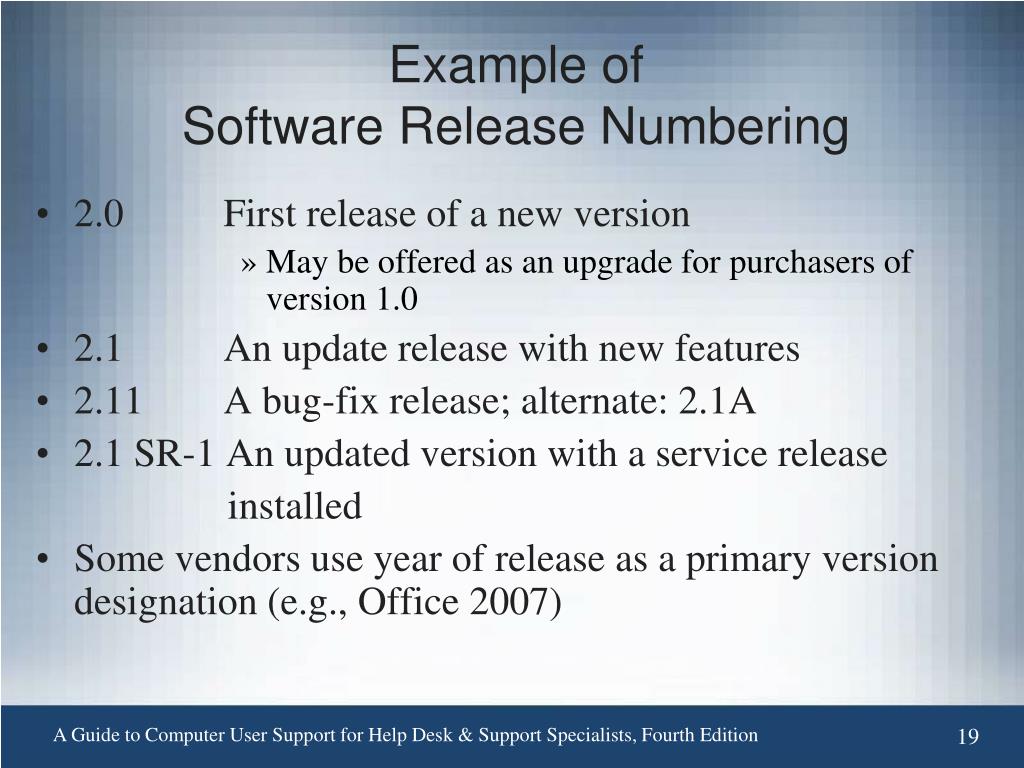 Example of
Software Release Numbering

• 2.0 First release of a new version
» May be offered as an upgrade for purchasers of version 1.0
• 2.1 An update release with new features
• 2.11 A bug-fix release; alternate: 2.1A
• 2.1 SR-1 An updated version with a service release installed
• Some vendors use year of release as a primary version designation (e.g., Office 2007)

A Guide to Computer User Support for Help Desk & Support Specialists, Fourth Edition

19